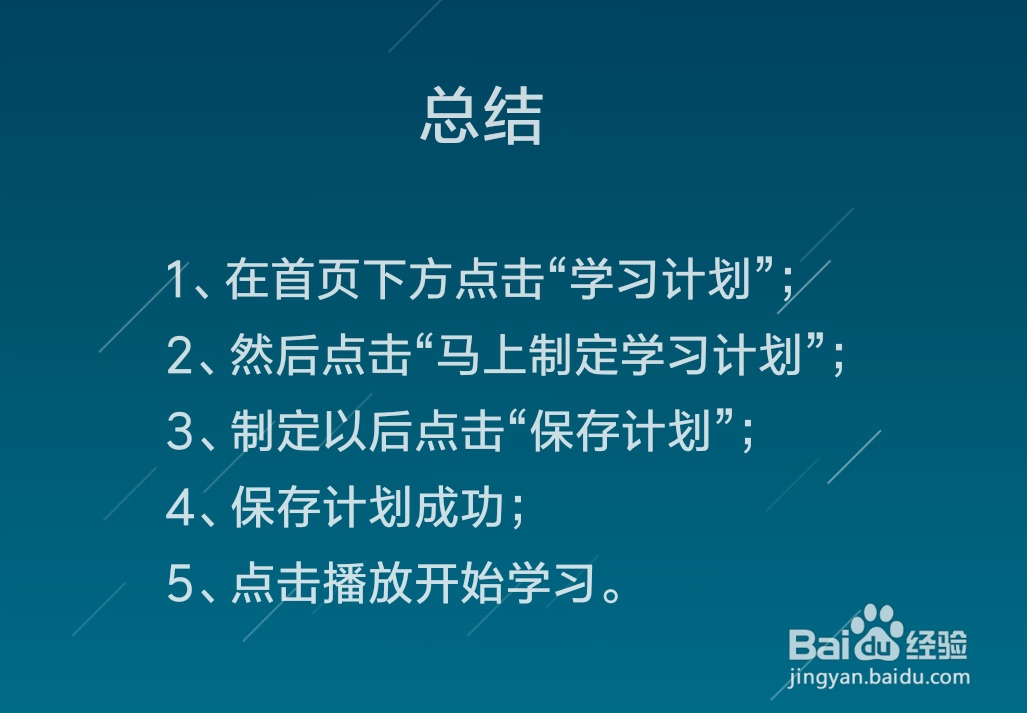 总结

1、在首页下方点击“学习计划”；
2、然后点击“马上制定学习计划”；
3、制定以后点击“保存计划”；
4、保存计划成功；
5、点击播放开始学习。

Baidu经验
jingyan.baidu.com